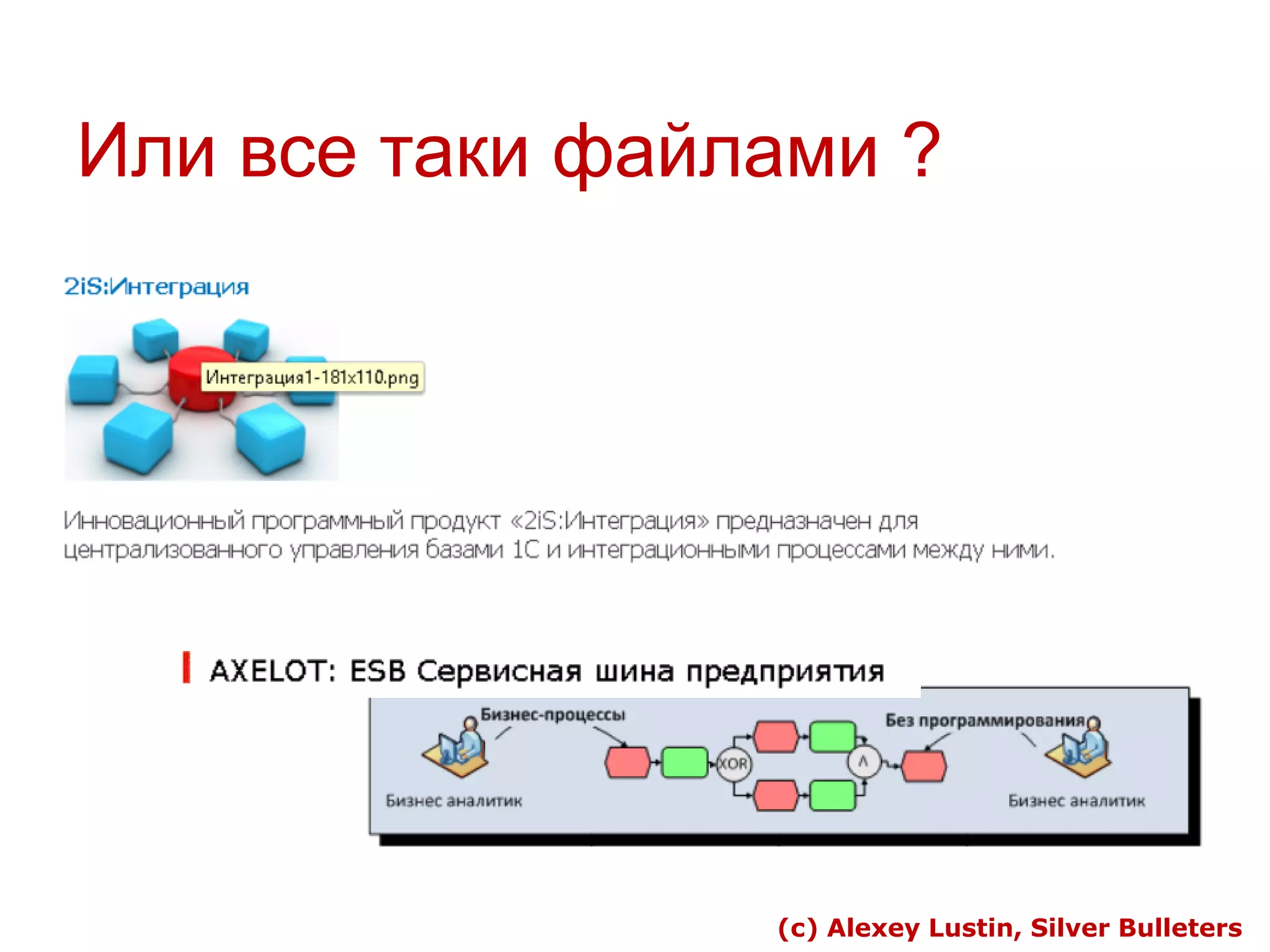 Или все таки файлами ?

2iS:Интеграция

Интеграция1-181x110.png

Инновационный программный продукт «2iS:Интеграция» предназначен для централизованного управления базами 1С и интеграционными процессами между ними.

AXELOT: ESB Сервисная шина предприятия

Бизнес-процессы

Без программирования

XOR

Λ

Бизнес аналитик

Бизнес аналитик

(c) Alexey Lustin, Silver Bulleters